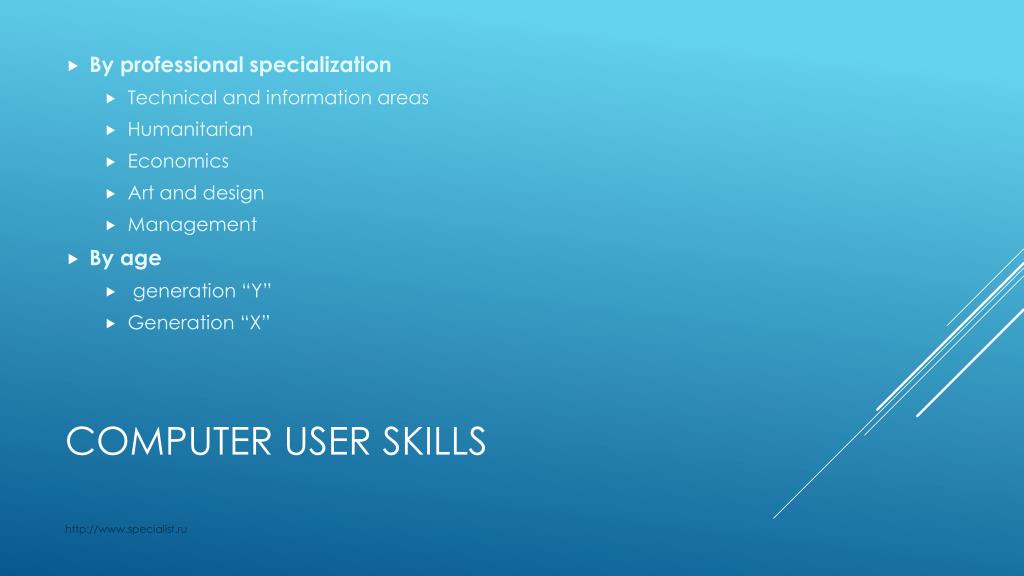 By professional specialization

Technical and information areas

Humanitarian

Economics

Art and design

Management

By age

generation “Y”

Generation “X”

COMPUTER USER SKILLS

http://www.specialist.ru